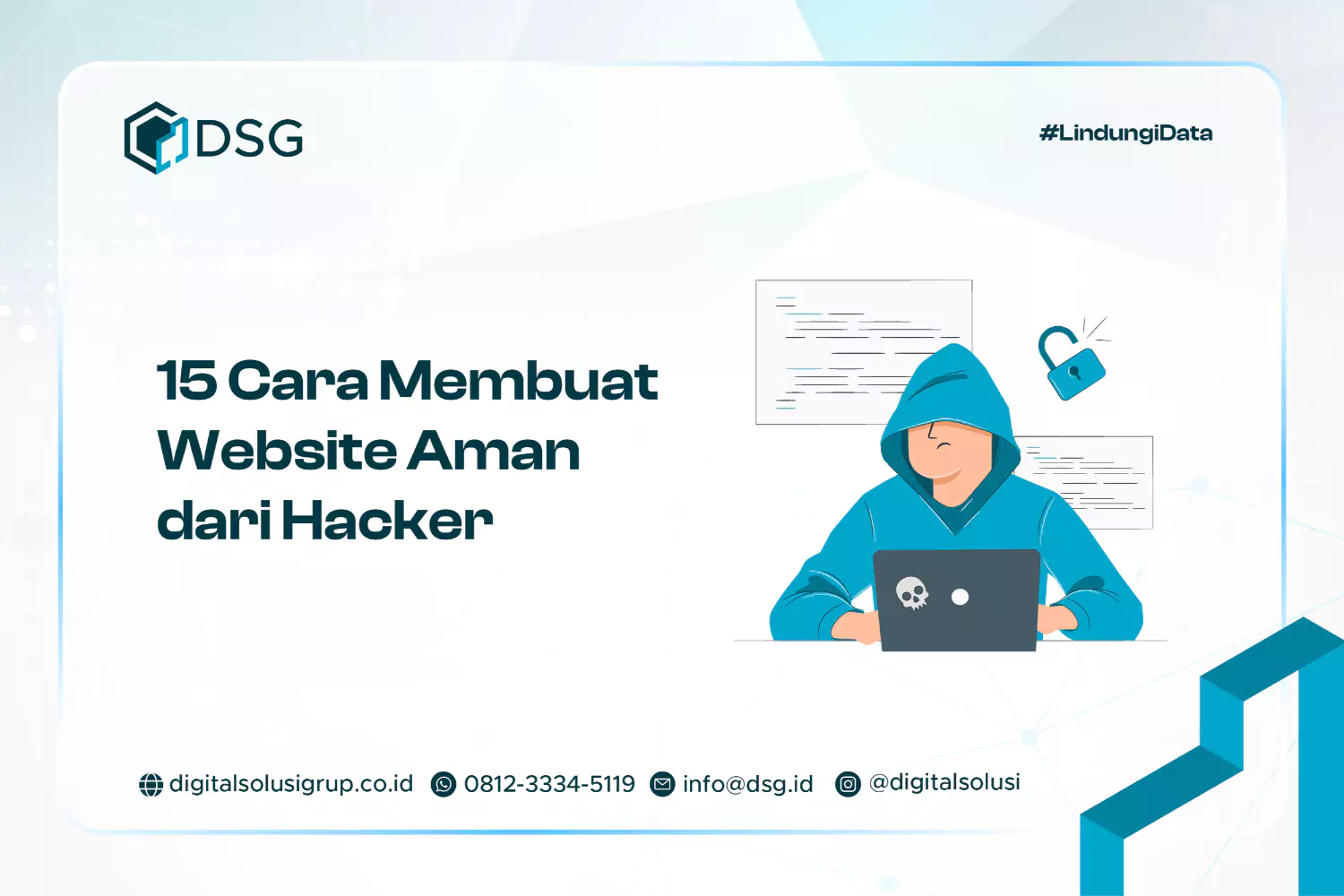 DSG

#LindungiData

15 Cara Membuat Website Aman dari Hacker

digitalsolusigrup.co.id 0812-3334-5119 info@dsg.id @digitalsolusi